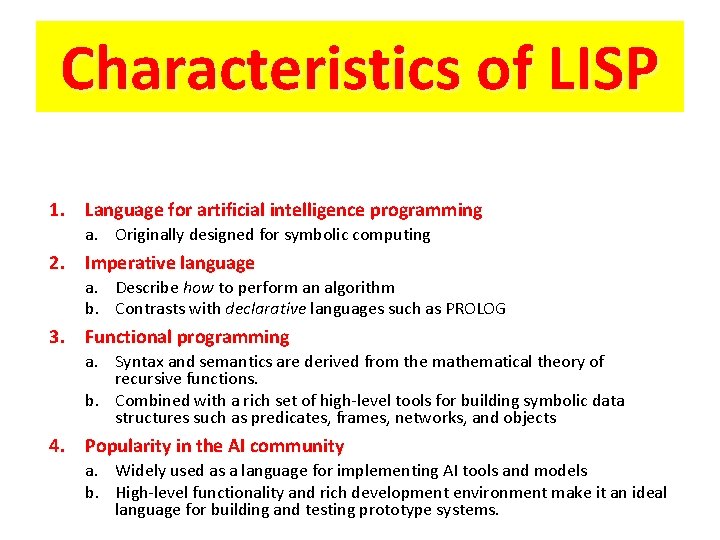 Characteristics of LISP

1. Language for artificial intelligence programming
a. Originally designed for symbolic computing

2. Imperative language
a. Describe how to perform an algorithm
b. Contrasts with declarative languages such as PROLOG

3. Functional programming
a. Syntax and semantics are derived from the mathematical theory of recursive functions.
b. Combined with a rich set of high-level tools for building symbolic data structures such as predicates, frames, networks, and objects

4. Popularity in the AI community
a. Widely used as a language for implementing AI tools and models
b. High-level functionality and rich development environment make it an ideal language for building and testing prototype systems.